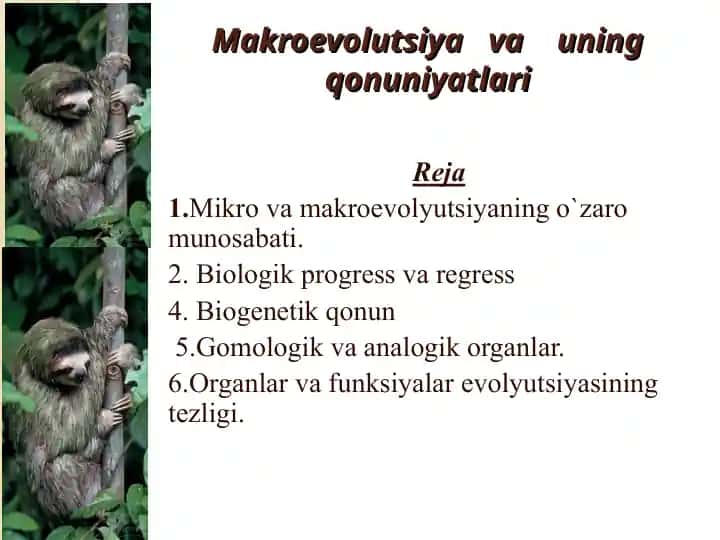 Makroevolutsiya va uning qonuniyatlari

Reja

1.Mikro va makroevolyutsiyaning o`zaro munosabati.

2. Biologik progress va regress

4. Biogenetik qonun

5.Gomologik va analogik organlar.

6.Organlar va funksiyalar evolyutsiyasining tezligi.